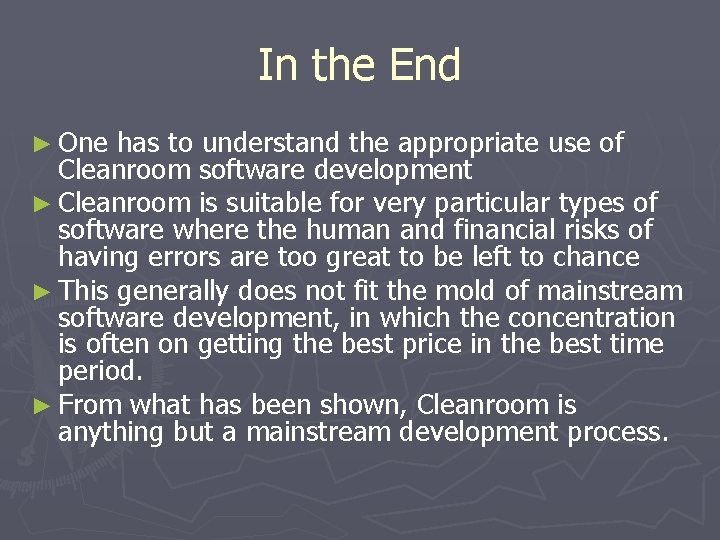 In the End

► One has to understand the appropriate use of Cleanroom software development

► Cleanroom is suitable for very particular types of software where the human and financial risks of having errors are too great to be left to chance

► This generally does not fit the mold of mainstream software development, in which the concentration is often on getting the best price in the best time period.

► From what has been shown, Cleanroom is anything but a mainstream development process.